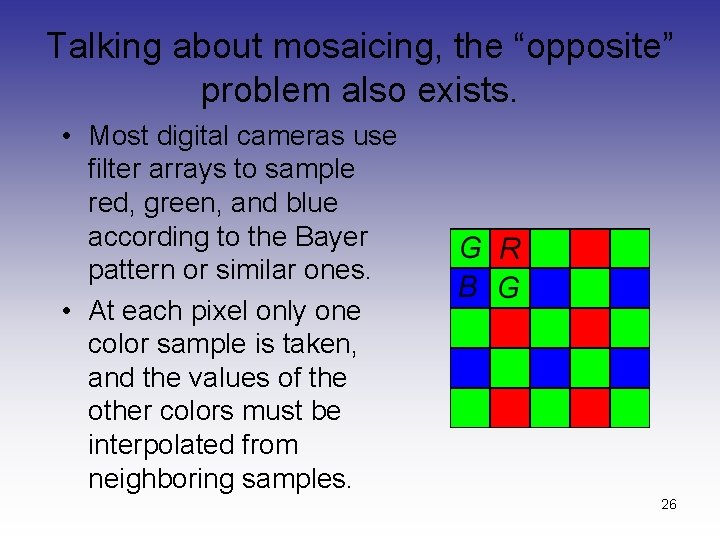 Talking about mosaicing, the “opposite” problem also exists.

• Most digital cameras use filter arrays to sample red, green, and blue according to the Bayer pattern or similar ones.

• At each pixel only one color sample is taken, and the values of the other colors must be interpolated from neighboring samples.

G R
B G

26